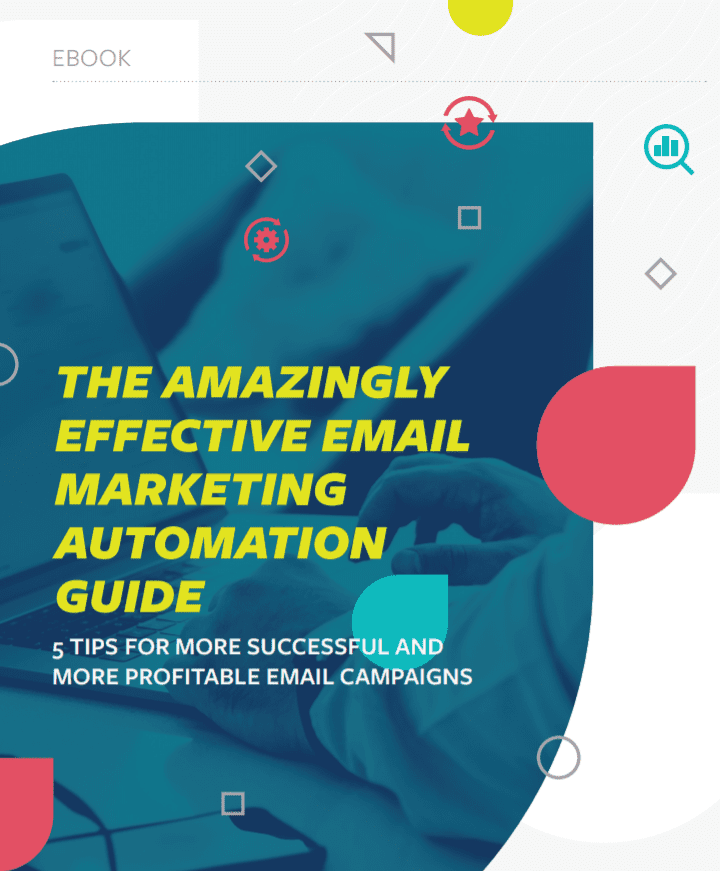 EBOOK

THE AMAZINGLY EFFECTIVE EMAIL MARKETING AUTOMATION GUIDE

5 TIPS FOR MORE SUCCESSFUL AND MORE PROFITABLE EMAIL CAMPAIGNS